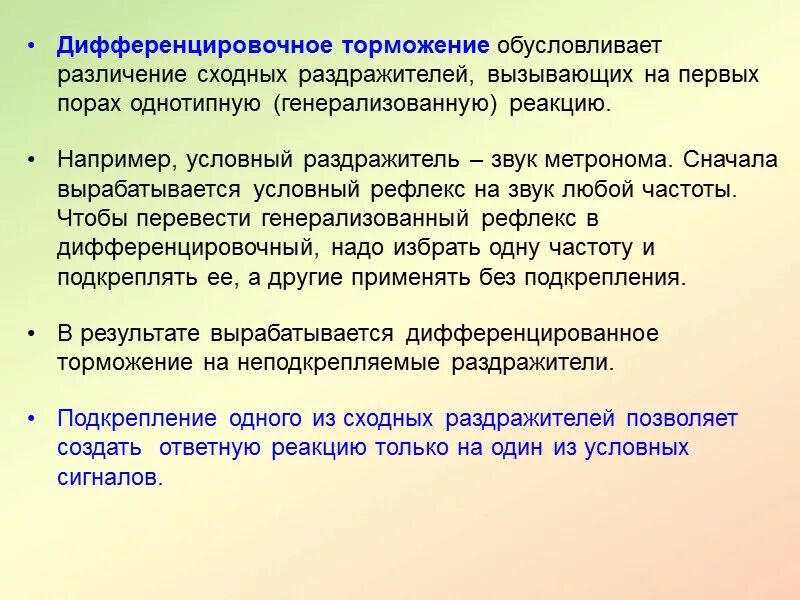 • Дифференцировочное торможение обусловливает различение сходных раздражителей, вызывающих на первых порах однотипную (генерализованную) реакцию.

• Например, условный раздражитель – звук метронома. Сначала вырабатывается условный рефлекс на звук любой частоты. Чтобы перевести генерализованный рефлекс в дифференцировочный, надо избрать одну частоту и подкреплять ее, а другие применять без подкрепления.

• В результате вырабатывается дифференцированное торможение на неподкрепляемые раздражители.

• Подкрепление одного из сходных раздражителей позволяет создать ответную реакцию только на один из условных сигналов.